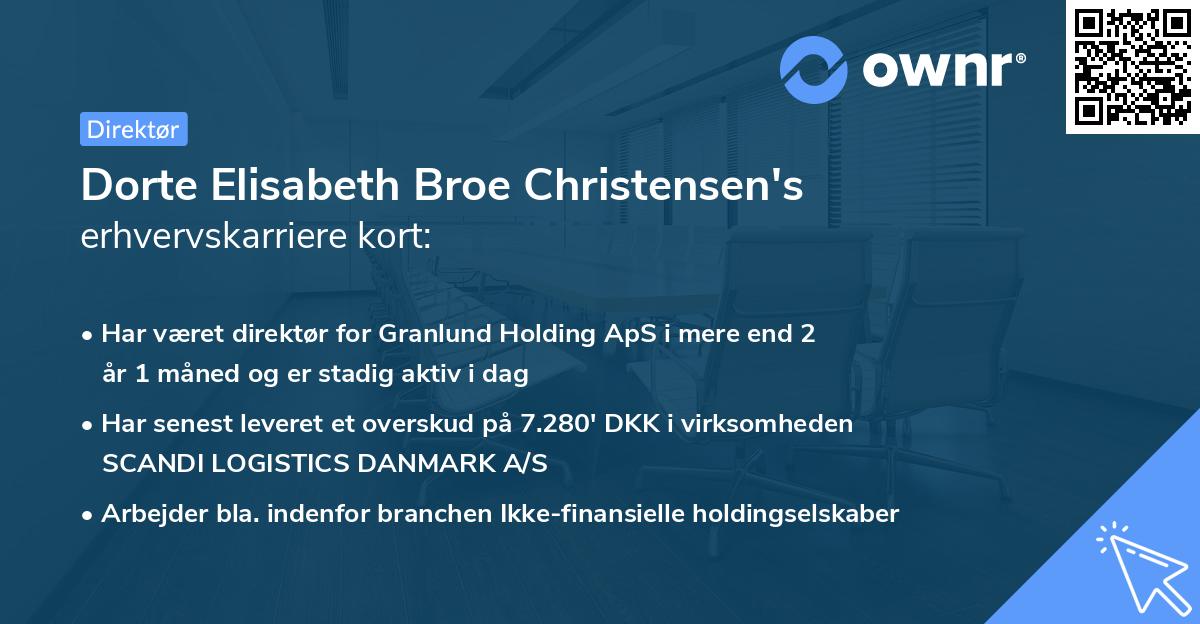 ownr®

Direktør

Dorte Elisabeth Broe Christensen's
erhvervskarriere kort:

• Har været direktør for Granlund Holding ApS i mere end 2 år 1 måned og er stadig aktiv i dag

• Har senest leveret et overskud på 7.280' DKK i virksomheden SCANDI LOGISTICS DANMARK A/S

• Arbejder bla. indenfor branchen Ikke-finansielle holdingselskaber